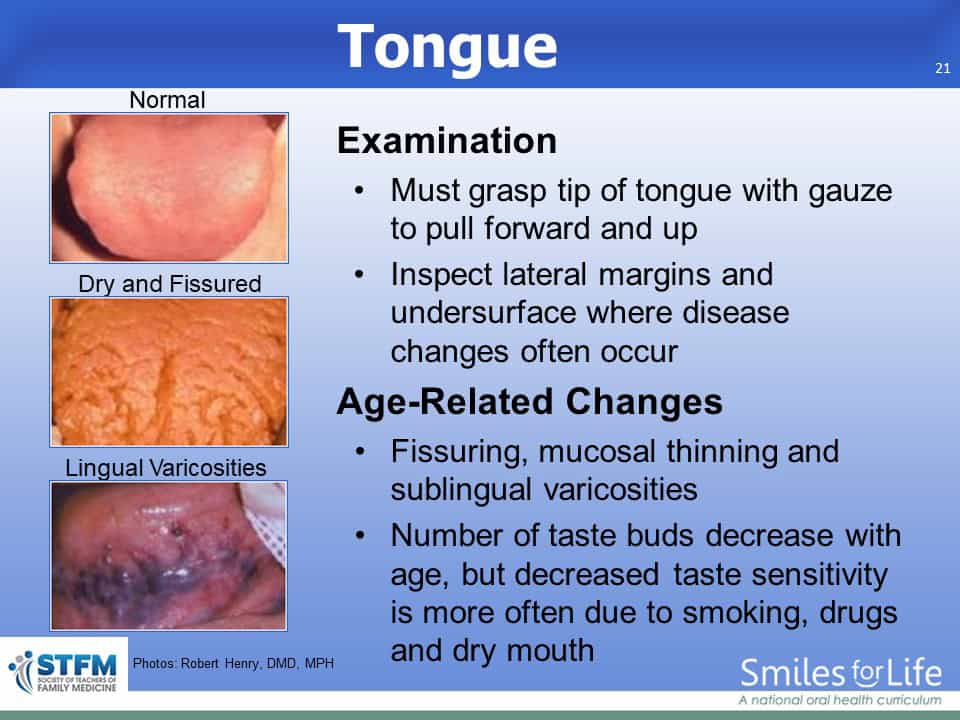 Tongue

21

Normal

Dry and Fissured

Lingual Varicosities

Examination

• Must grasp tip of tongue with gauze to pull forward and up

• Inspect lateral margins and undersurface where disease changes often occur

Age-Related Changes

• Fissuring, mucosal thinning and sublingual varicosities

• Number of taste buds decrease with age, but decreased taste sensitivity is more often due to smoking, drugs and dry mouth

STFM SOCIETY OF TEACHERS OF FAMILY MEDICINE

Photos: Robert Henry, DMD, MPH

Smiles for Life
A national oral health curriculum